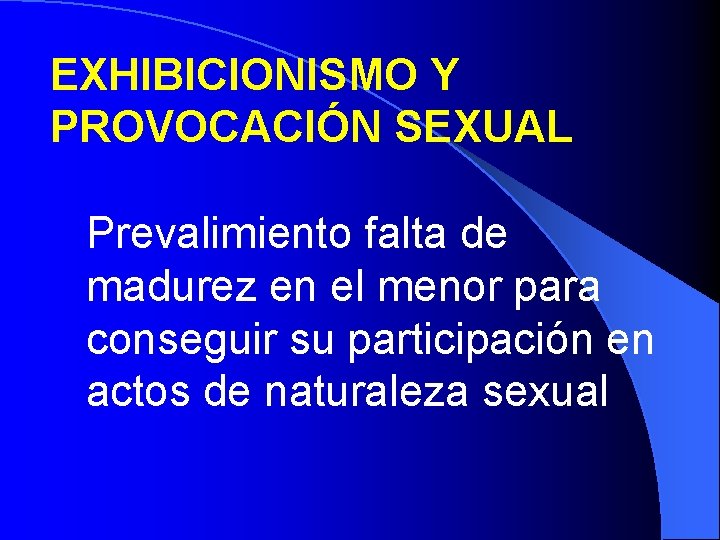 EXHIBICIONISMO Y PROVOCACIÓN SEXUAL

Prevalimiento falta de madurez en el menor para conseguir su participación en actos de naturaleza sexual